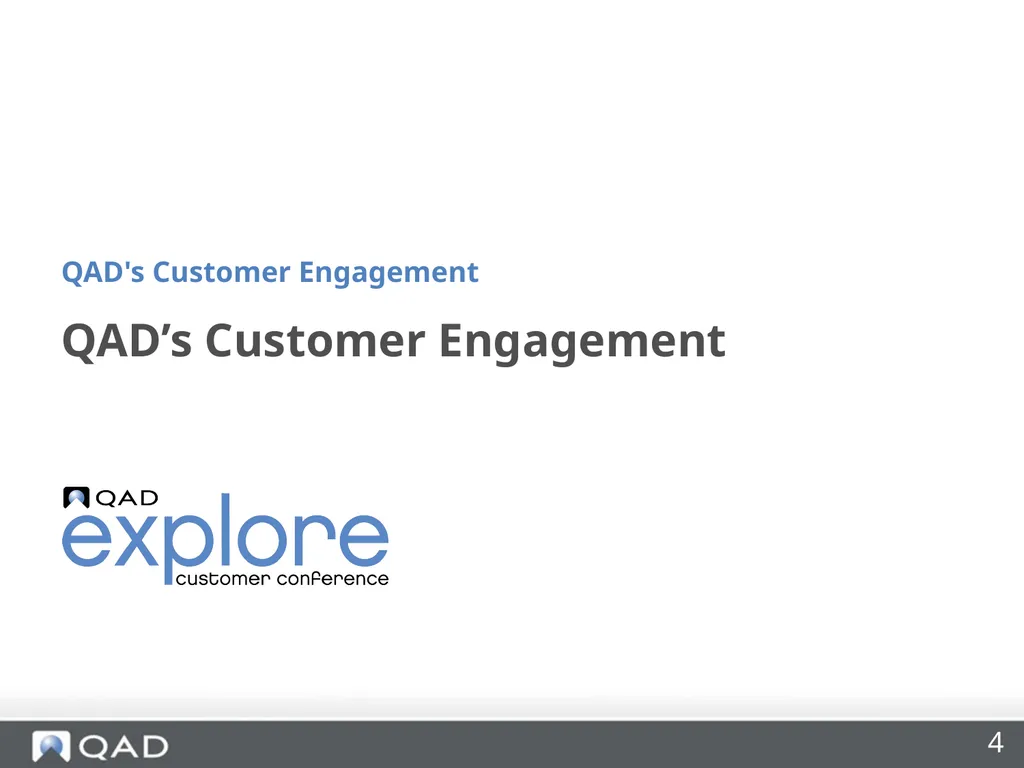 QAD's Customer Engagement

QAD’s Customer Engagement

QAD
explore
customer conference

QAD

4